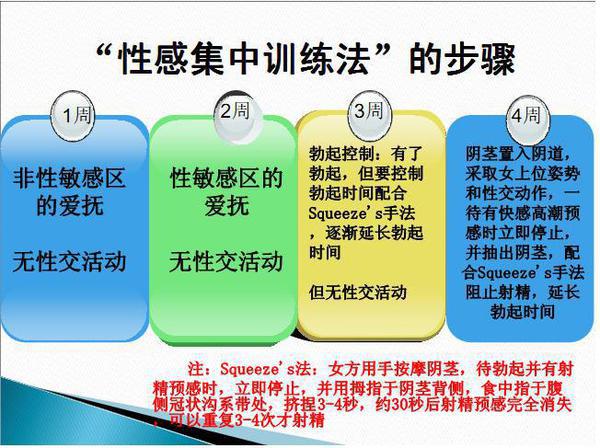 “性感集中训练法”的步骤

1周

非性敏感区的爱抚

无性交活动

2周

性敏感区的爱抚

无性交活动

3周

勃起控制：有了勃起，但要控制勃起时间配合Squeeze's手法，逐渐延长勃起时间

但无性交活动

4周

阴茎置入阴道，采取女上位姿势和性交动作，一待有快感高潮预感时立即停止，并抽出阴茎，配合Squeeze's手法阻止射精，延长勃起时间

注：Squeeze's法：女方用手按摩阴茎，待勃起并有射精预感时，立即停止，并用拇指于阴茎背侧，食中指于腹侧冠状沟系带处，挤捏3-4秒，约30秒后射精预感完全消失，可以重复3-4次才射精